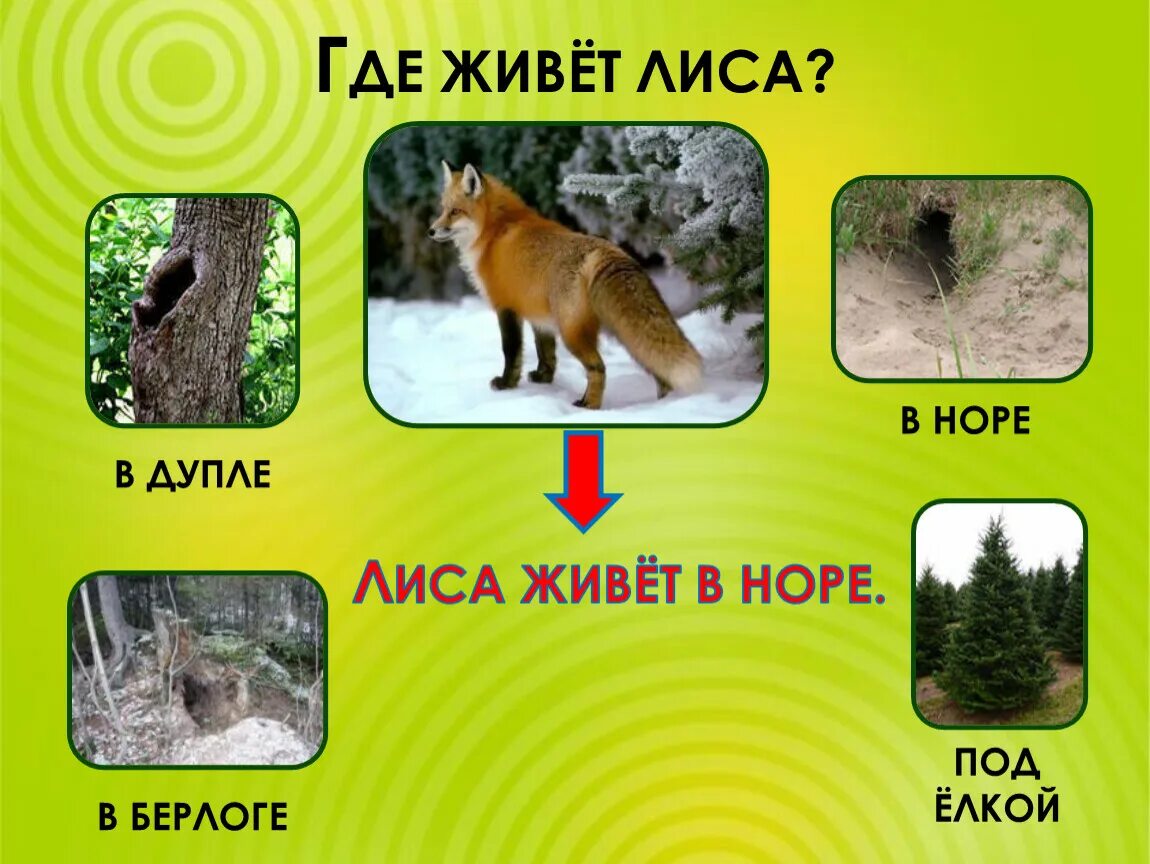 ГДЕ ЖИВЁТ ЛИСА?

В ДУПЛЕ

В НОРЕ

ЛИСА ЖИВЁТ В НОРЕ.

В БЕРЛОГЕ

ПОД ЁЛКОЙ